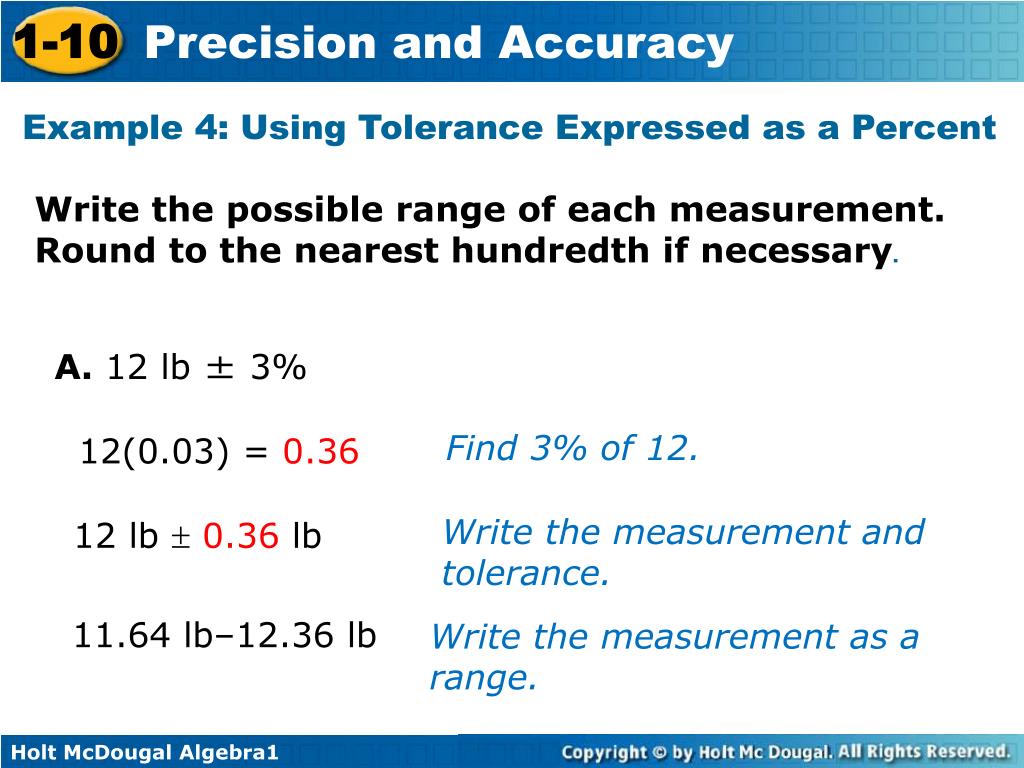 1-10 Precision and Accuracy

Example 4: Using Tolerance Expressed as a Percent

Write the possible range of each measurement. Round to the nearest hundredth if necessary.

A. 12 lb $\pm$ 3%

12(0.03) = 0.36

Find 3% of 12.

12 lb $\pm$ 0.36 lb

Write the measurement and tolerance.

11.64 lb–12.36 lb

Write the measurement as a range.

Holt McDougal Algebra1

Copyright © by Holt Mc Dougal. All Rights Reserved.